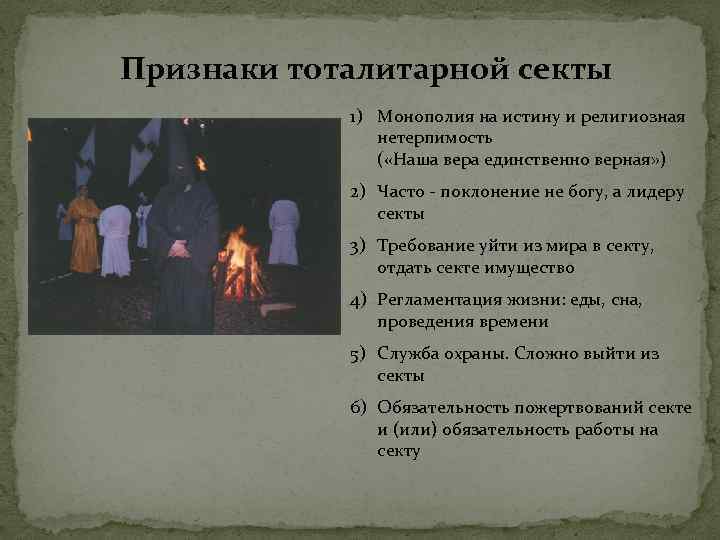 Признаки тоталитарной секты

1) Монополия на истину и религиозная нетерпимость («Наша вера единственно верная»)

2) Часто - поклонение не богу, а лидеру секты

3) Требование уйти из мира в секту, отдать секте имущество

4) Регламентация жизни: еды, сна, проведения времени

5) Служба охраны. Сложно выйти из секты

6) Обязательность пожертвований секте и (или) обязательность работы на секту